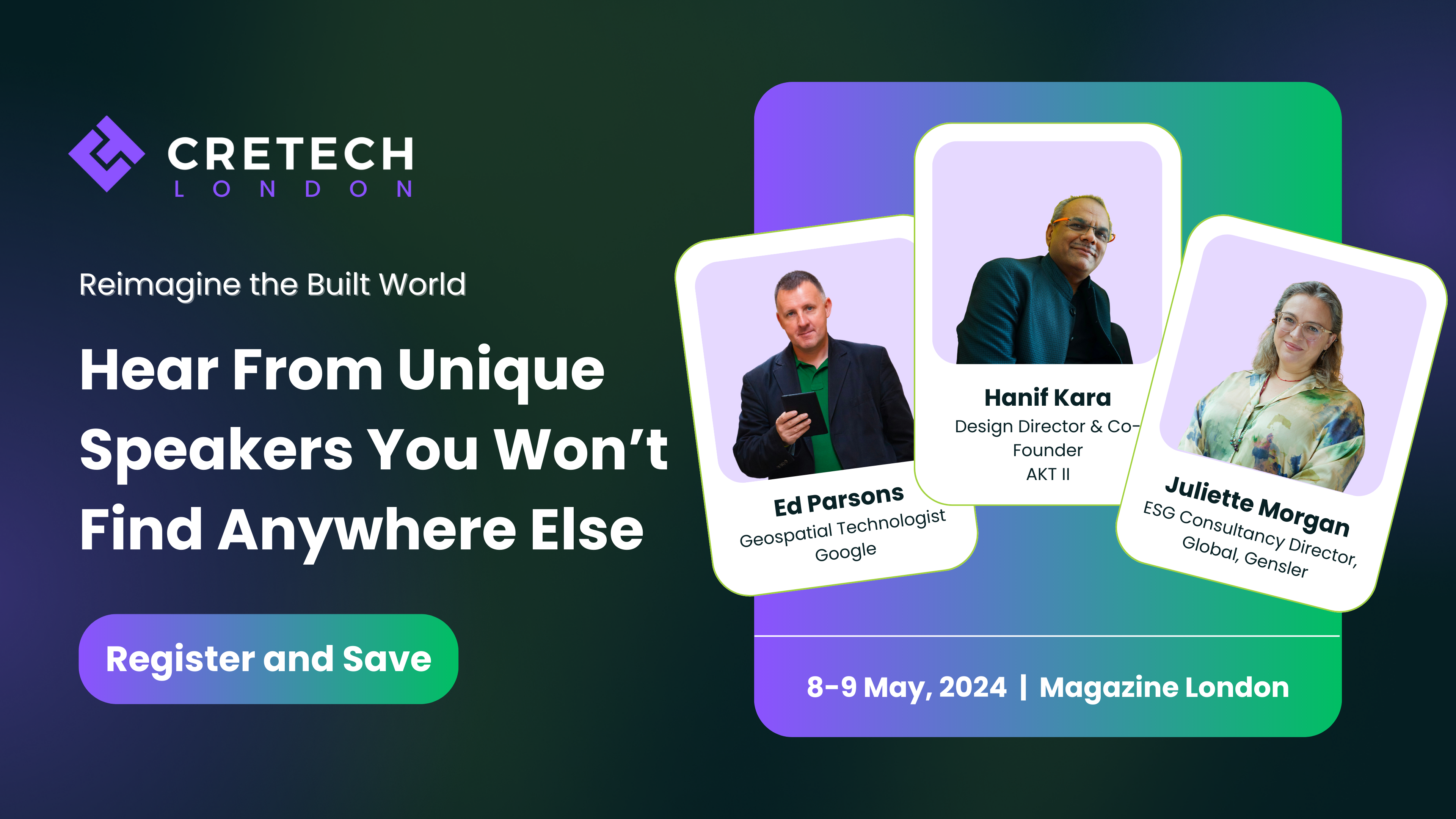 CRETECH
LONDON

Reimagine the Built World

Hear From Unique Speakers You Won't Find Anywhere Else

Register and Save

Ed Parsons
Geospatial Technologist
Google

Hanif Kara
Design Director & Co-Founder
AKT II

Juliette Morgan
ESG Consultancy Director, Global, Gensler

8-9 May, 2024 | Magazine London